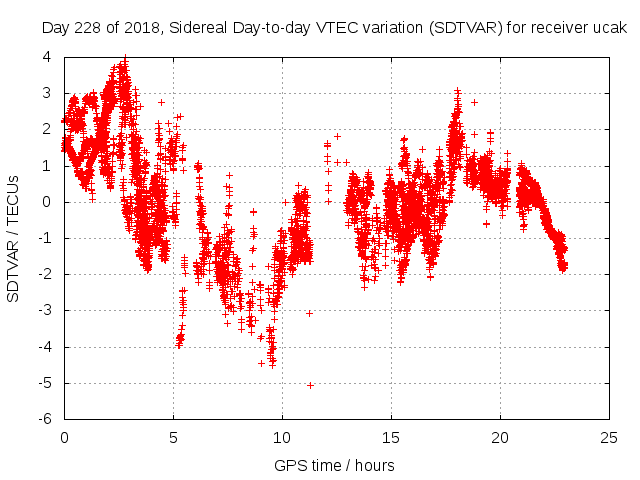 Day 228 of 2018, Sidereal Day-to-day VTEC variation (SDTVAR) for receiver ucak

SDTVAR / TECUs

4
3
2
1
0
-1
-2
-3
-4
-5
-6

0
5
10
15
20
25

GPS time / hours